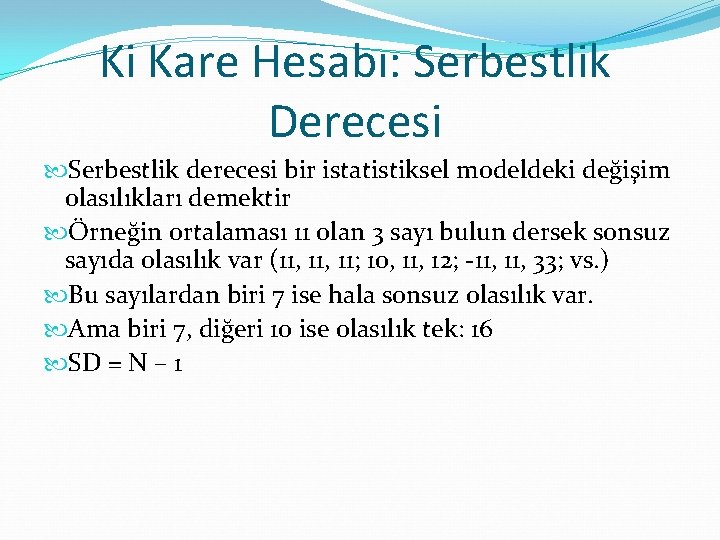 Ki Kare Hesabı: Serbestlik Derecesi

Serbestlik derecesi bir istatistiksel modeldeki değişim olasılıkları demektir

Örneğin ortalaması 11 olan 3 sayı bulun dersek sonsuz sayıda olasılık var (11, 11, 11; 10, 11, 12; -11, 11, 33; vs.)

Bu sayılardan biri 7 ise hala sonsuz olasılık var.

Ama biri 7, diğeri 10 ise olasılık tek: 16

SD = N – 1